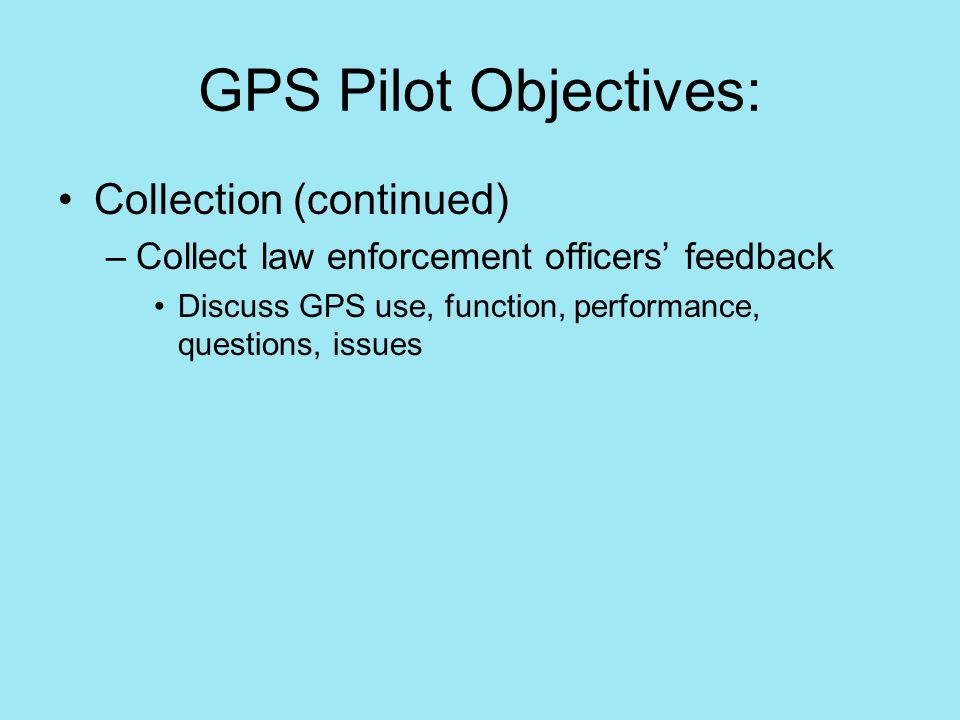 GPS Pilot Objectives:

• Collection (continued)
– Collect law enforcement officers' feedback
• Discuss GPS use, function, performance, questions, issues